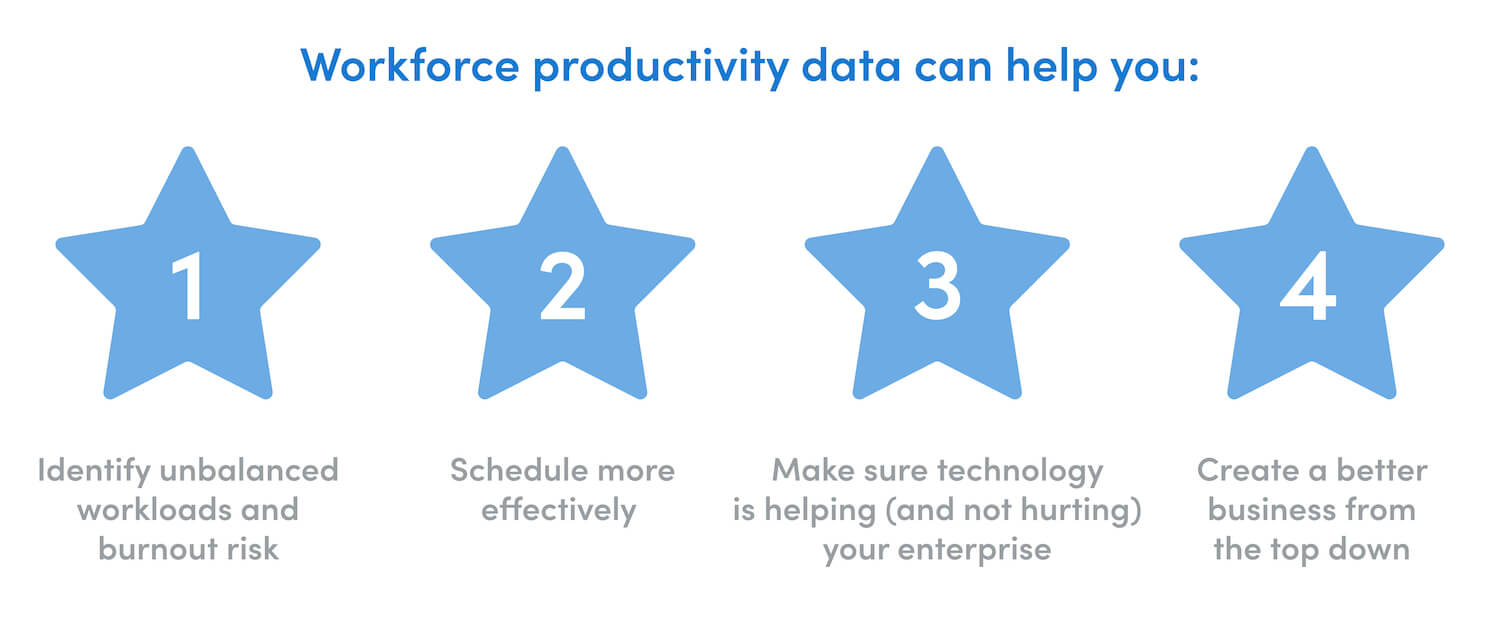 Workforce productivity data can help you:

1

Identify unbalanced workloads and burnout risk

2

Schedule more effectively

3

Make sure technology is helping (and not hurting) your enterprise

4

Create a better business from the top down